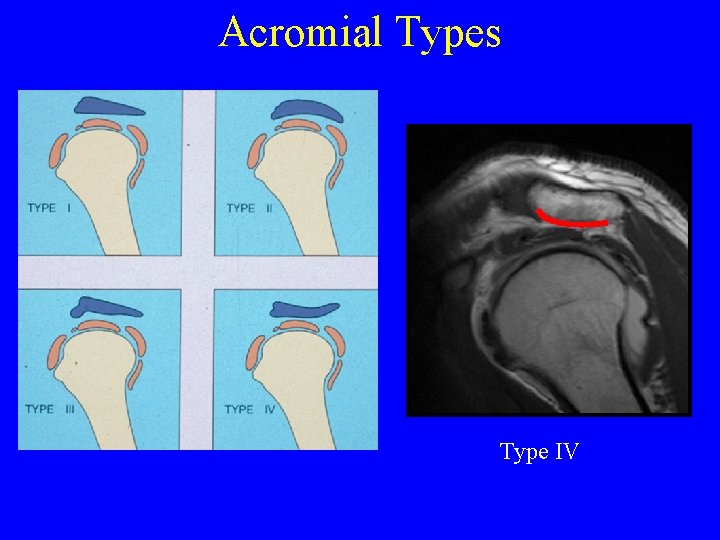 Acromial Types

TYPE I

TYPE II

TYPE III

TYPE IV

Type IV